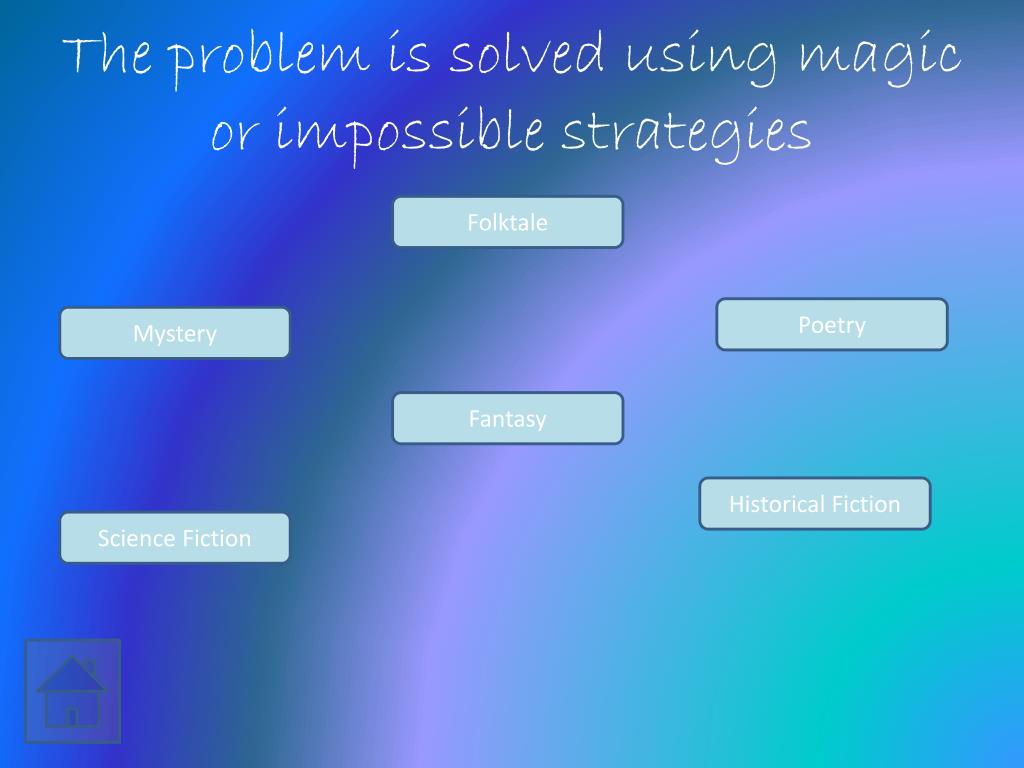 The problem is solved using magic or impossible strategies

Folktale

Mystery

Poetry

Fantasy

Historical Fiction

Science Fiction